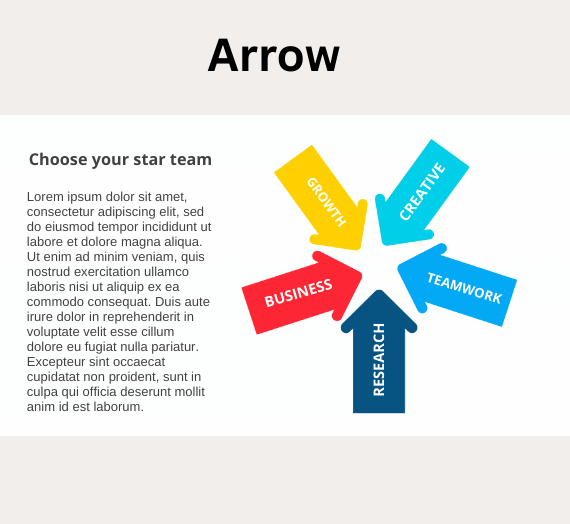 Arrow

Choose your star team

Lorem ipsum dolor sit amet, consectetur adipiscing elit, sed do eiusmod tempor incididunt ut labore et dolore magna aliqua. Ut enim ad minim veniam, quis nostrud exercitation ullamco laboris nisi ut aliquip ex ea commodo consequat. Duis aute irure dolor in reprehenderit in voluptate velit esse cillum dolore eu fugiat nulla pariatur. Excepteur sint occaecat cupidatat non proident, sunt in culpa qui officia deserunt mollit anim id est laborum.

GROWTH

CREATIVE

BUSINESS

TEAMWORK

RESEARCH